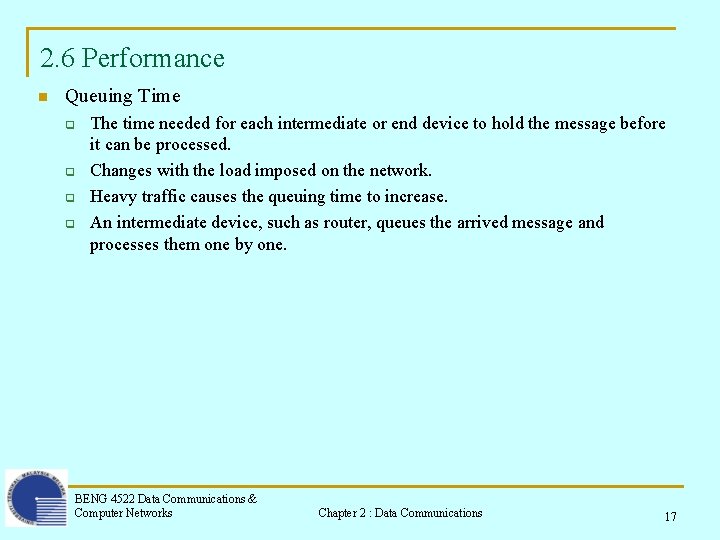 2.6 Performance

Queuing Time

The time needed for each intermediate or end device to hold the message before it can be processed.

Changes with the load imposed on the network.

Heavy traffic causes the queuing time to increase.

An intermediate device, such as router, queues the arrived message and processes them one by one.

BENG 4522 Data Communications & Computer Networks

Chapter 2 : Data Communications

17